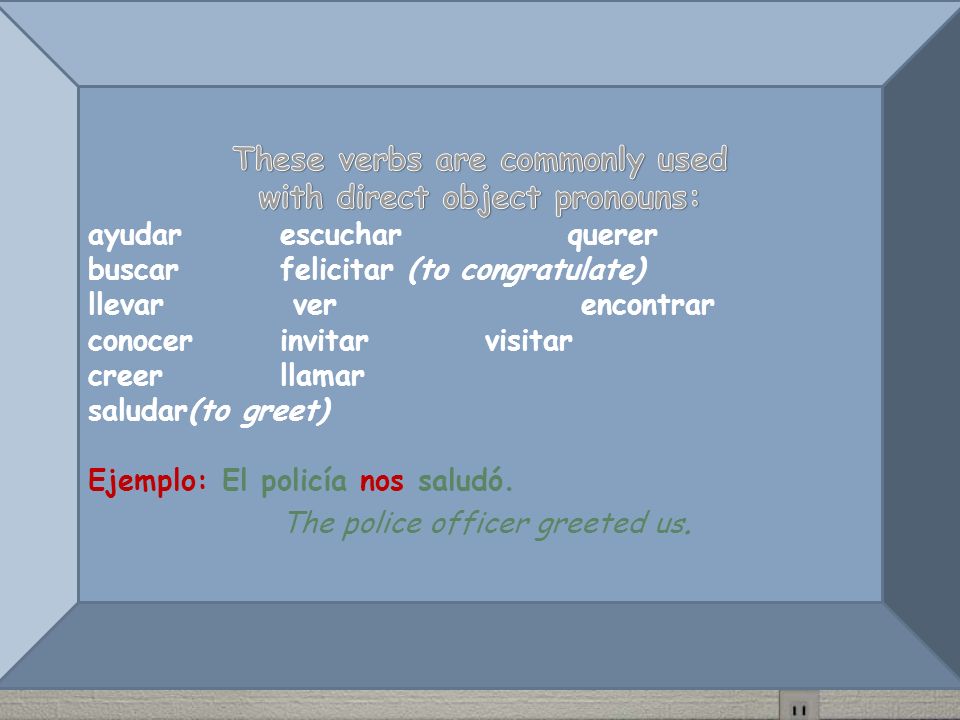 These verbs are commonly used with direct object pronouns:

ayudar escuchar querer
buscar felicitar (to congratulate)
llevar ver encontrar
conocer invitar visitar
creer llamar
saludar(to greet)

Ejemplo: El policía nos saludó.
The police officer greeted us.